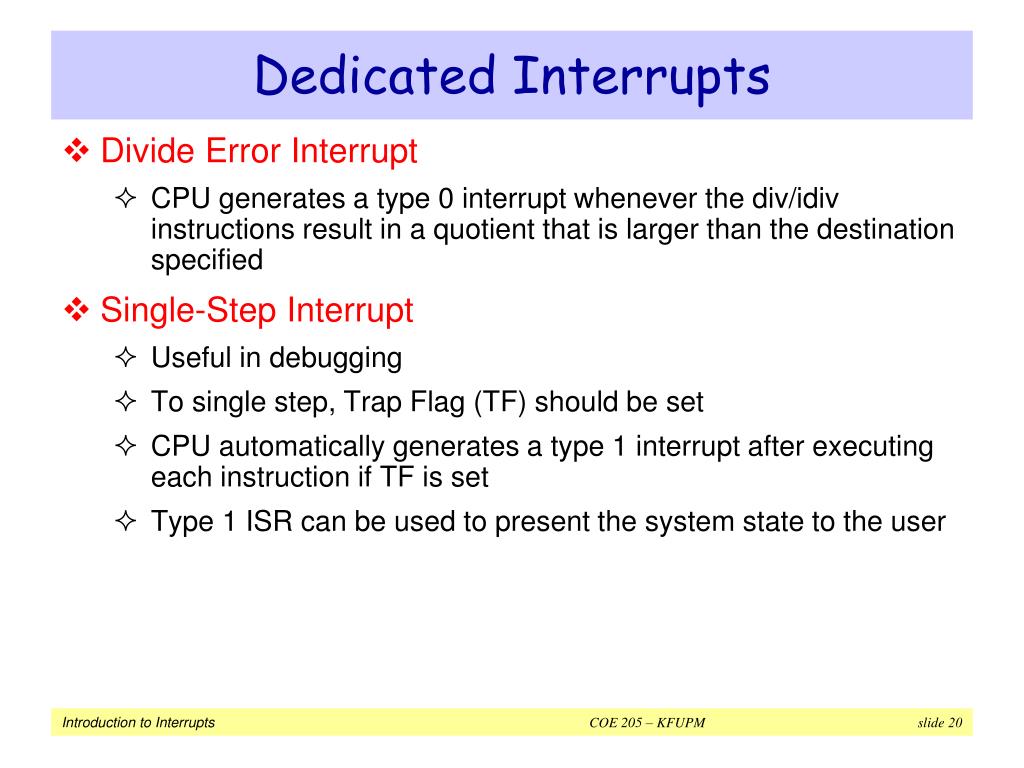 Dedicated Interrupts

❖ Divide Error Interrupt

✧ CPU generates a type 0 interrupt whenever the div/idiv instructions result in a quotient that is larger than the destination specified

❖ Single-Step Interrupt

✧ Useful in debugging

✧ To single step, Trap Flag (TF) should be set

✧ CPU automatically generates a type 1 interrupt after executing each instruction if TF is set

✧ Type 1 ISR can be used to present the system state to the user

Introduction to Interrupts

COE 205 – KFUPM

slide 20